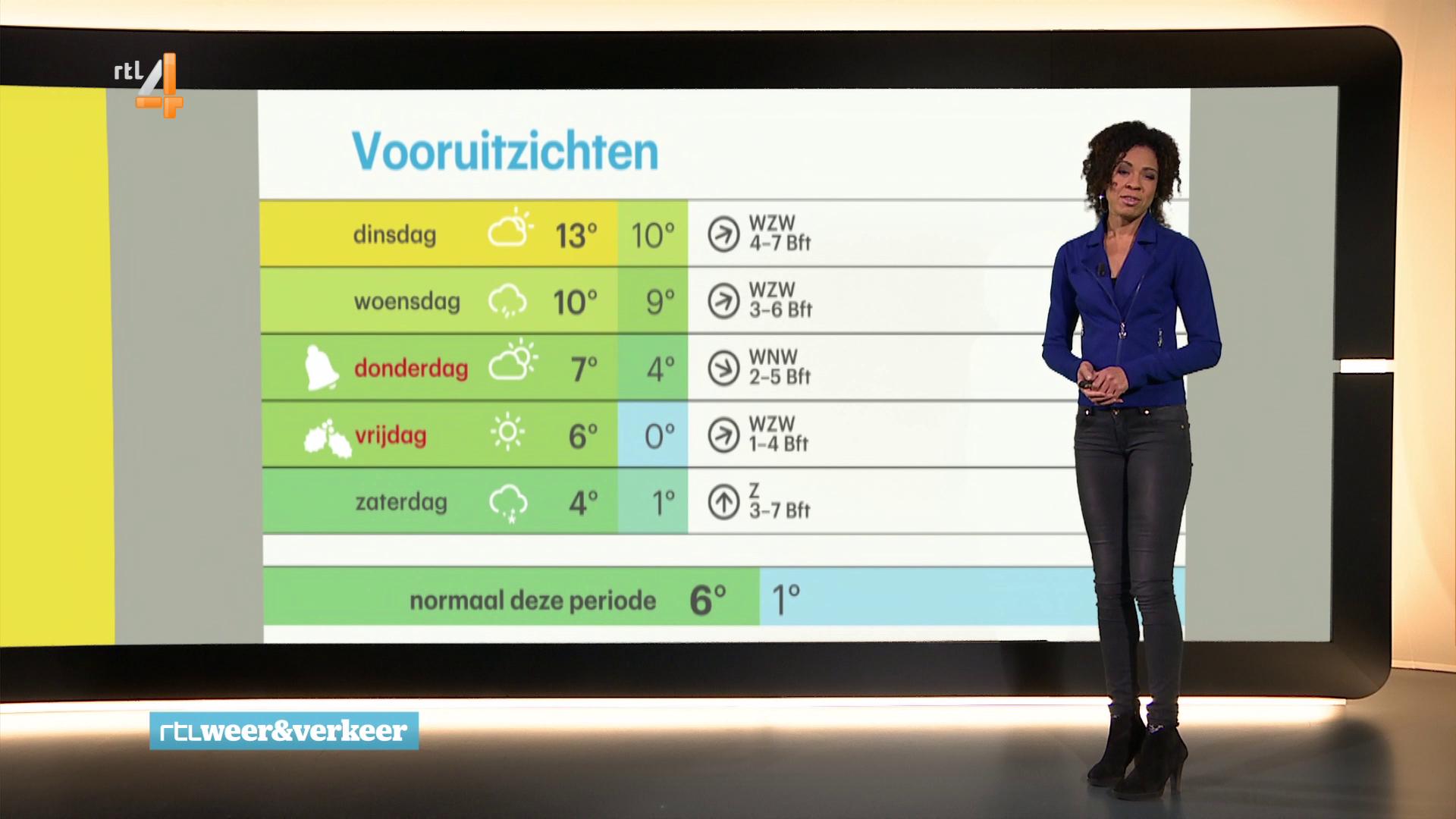 rtl 4

Vooruitzichten

| dinsdag | 13° | 10° | WZW 4-7 Bft |
|---|---|---|---|
| woensdag | 10° | 9° | WZW 3-6 Bft |
| donderdag | 7° | 4° | WNW 2-5 Bft |
| vrijdag | 6° | 0° | WZW 1-4 Bft |
| zaterdag | 4° | 1° | Z 3-7 Bft |

normaal deze periode 6° 1°

rtl weer&verkeer